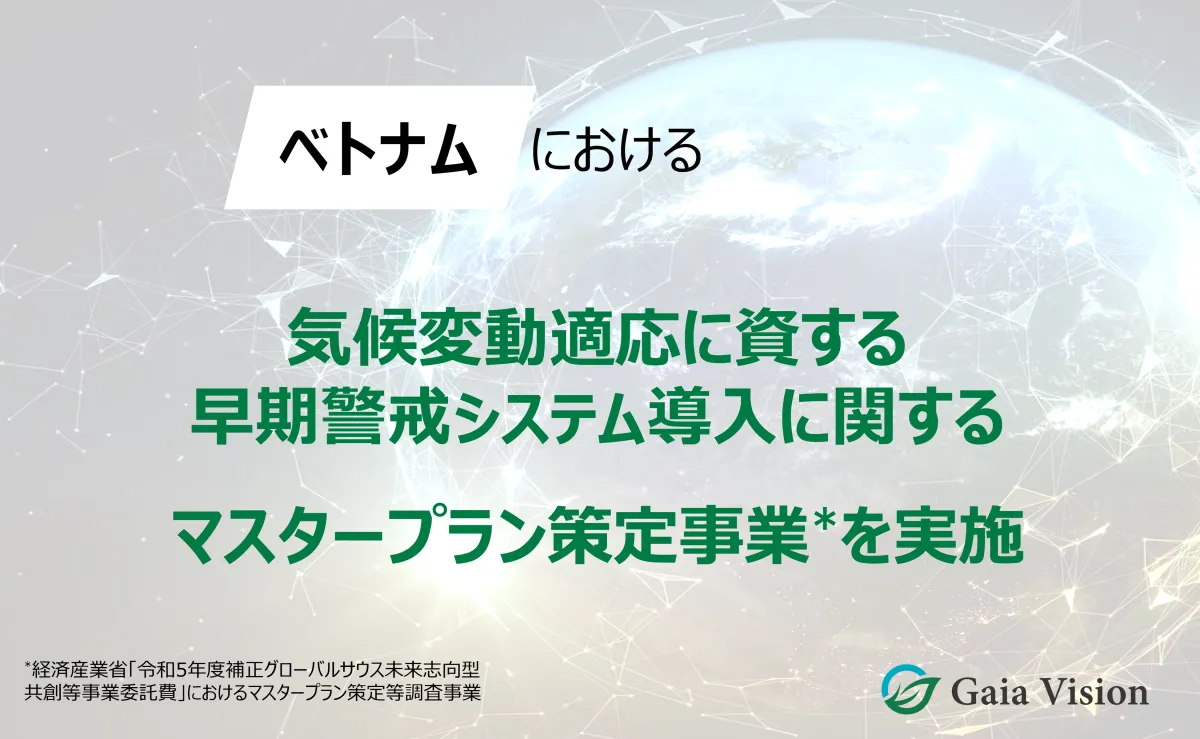 ベトナム における

気候変動適応に資する
早期警戒システム導入に関する

マスタープラン策定事業*を実施

*経済産業省「令和5年度補正グローバルサウス未来志向型共創等事業委託費」におけるマスタープラン策定等調査事業

Gaia Vision